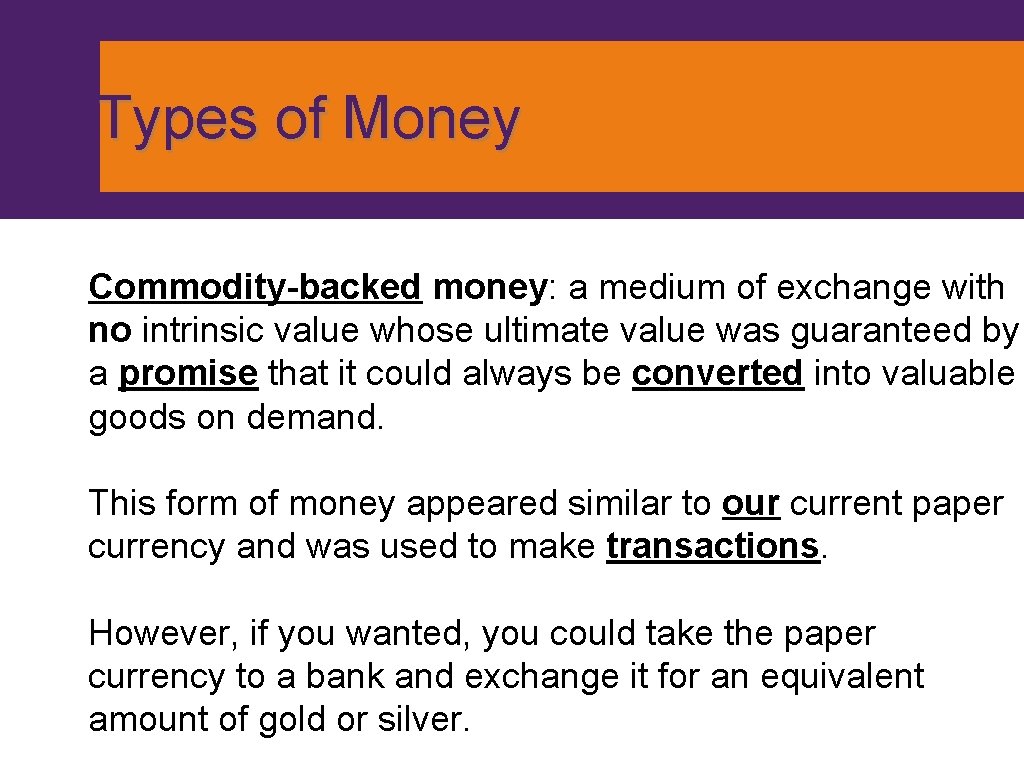 Types of Money

Commodity-backed money: a medium of exchange with no intrinsic value whose ultimate value was guaranteed by a promise that it could always be converted into valuable goods on demand.

This form of money appeared similar to our current paper currency and was used to make transactions.

However, if you wanted, you could take the paper currency to a bank and exchange it for an equivalent amount of gold or silver.